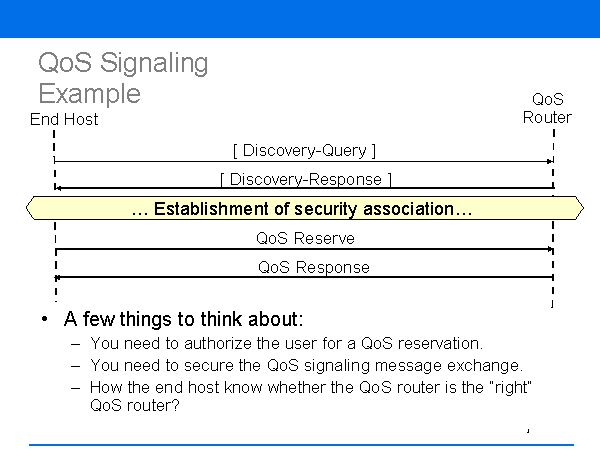 QoS Signaling Example

End Host

QoS Router

[ Discovery-Query ]

[ Discovery-Response ]

… Establishment of security association…

QoS Reserve

QoS Response

• A few things to think about:
– You need to authorize the user for a QoS reservation.
– You need to secure the QoS signaling message exchange.
– How the end host know whether the QoS router is the "right" QoS router?